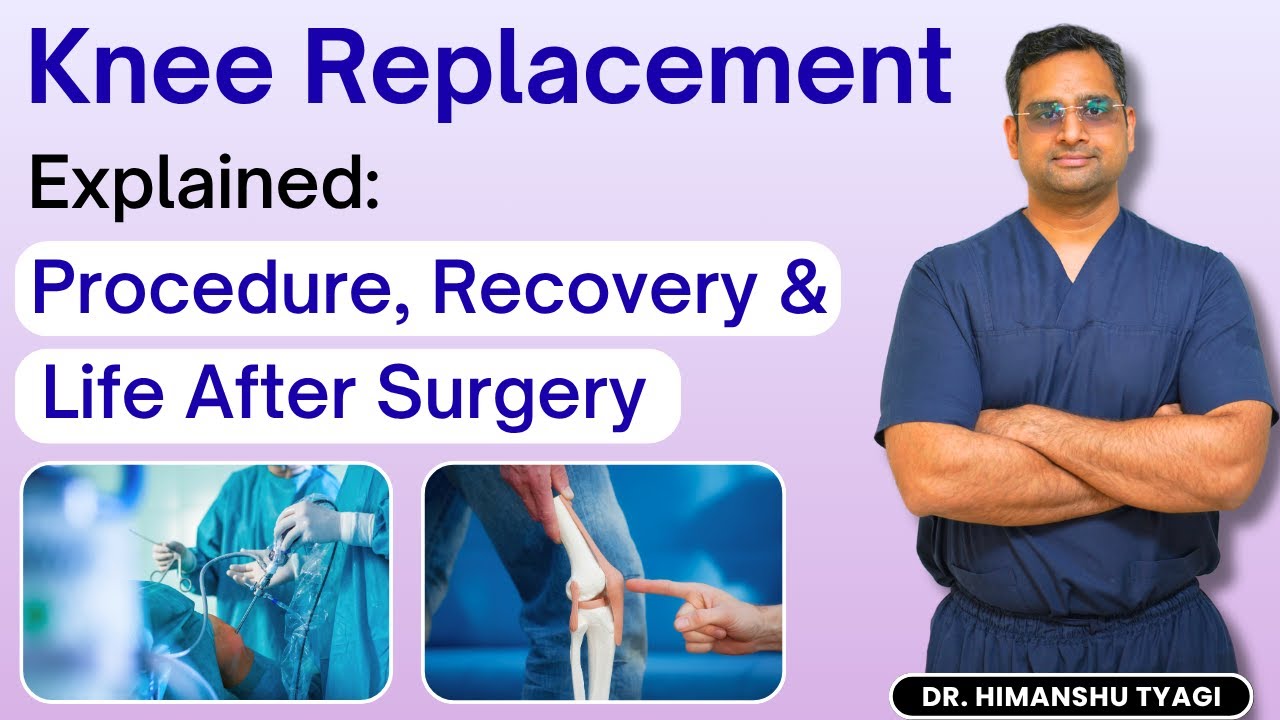 Knee Replacement

Explained:

Procedure, Recovery &

Life After Surgery

DR. HIMANSHU TYAGI